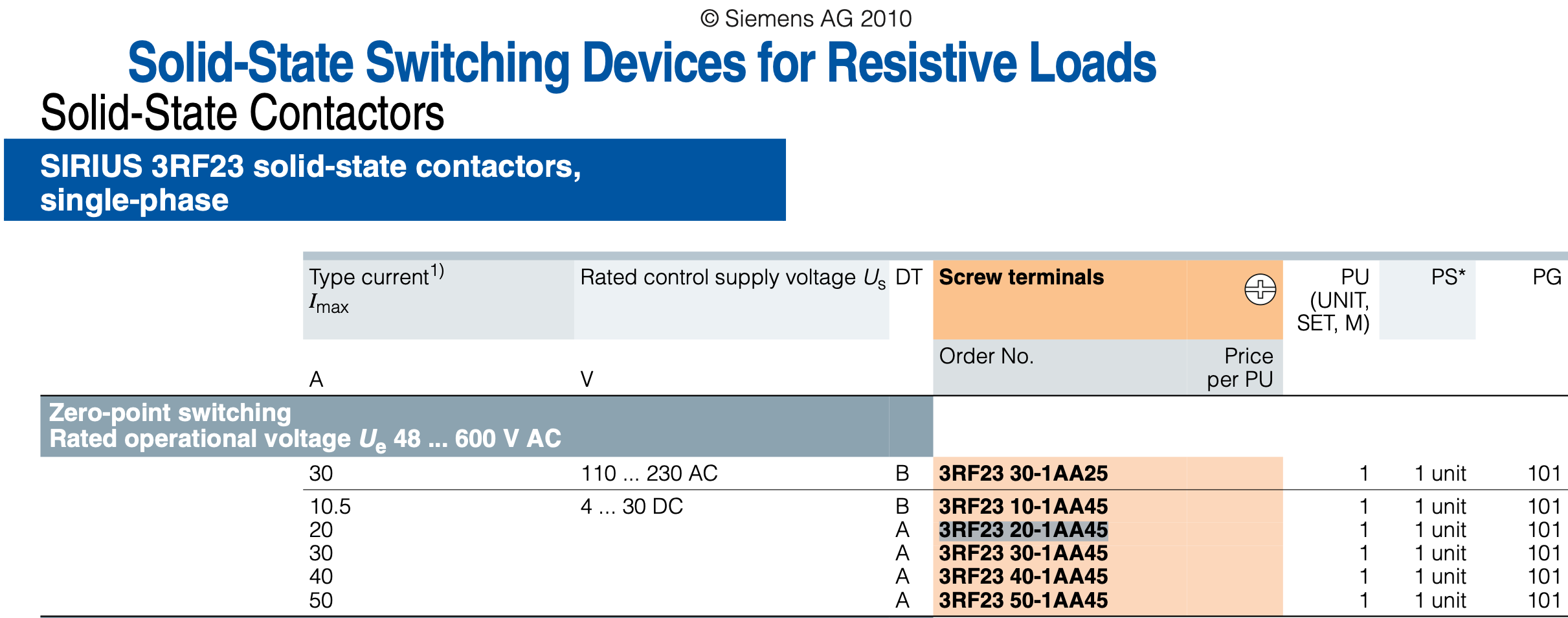 © Siemens AG 2010

Solid-State Switching Devices for Resistive Loads

Solid-State Contactors

SIRIUS 3RF23 solid-state contactors, single-phase

| Type current$^{1)}$ $I_{max}$ A | Rated control supply voltage $U_s$ V | DT | Screw terminals Order No. | Price per PU | PU (UNIT, SET, M) | PS* | PG |
|---|---|---|---|---|---|---|---|
| Zero-point switching Rated operational voltage $U_e$ 48 ... 600 V AC | | | | | | | |
| 30 | 110 ... 230 AC | B | 3RF23 30-1AA25 | | 1 | 1 unit | 101 |
| 10.5 | 4 ... 30 DC | B | 3RF23 10-1AA45 | | 1 | 1 unit | 101 |
| 20 | | A | 3RF23 20-1AA45 | | 1 | 1 unit | 101 |
| 30 | | A | 3RF23 30-1AA45 | | 1 | 1 unit | 101 |
| 40 | | A | 3RF23 40-1AA45 | | 1 | 1 unit | 101 |
| 50 | | A | 3RF23 50-1AA45 | | 1 | 1 unit | 101 |